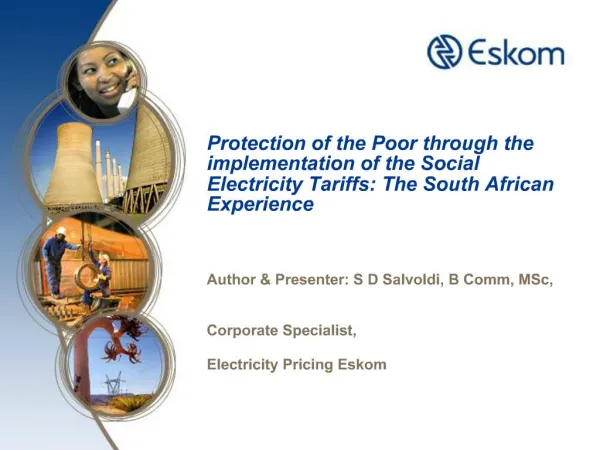 Eskom

Protection of the Poor through the implementation of the Social Electricity Tariffs: The South African Experience

Author & Presenter: S D Salvoldi, B Comm, MSc,

Corporate Specialist,

Electricity Pricing Eskom